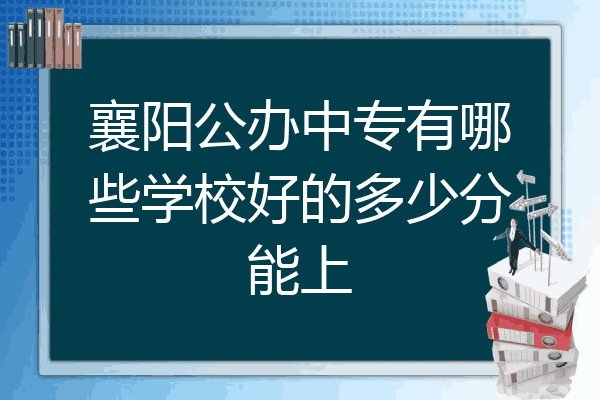 襄阳公办中专有哪些学校好的多少分能上